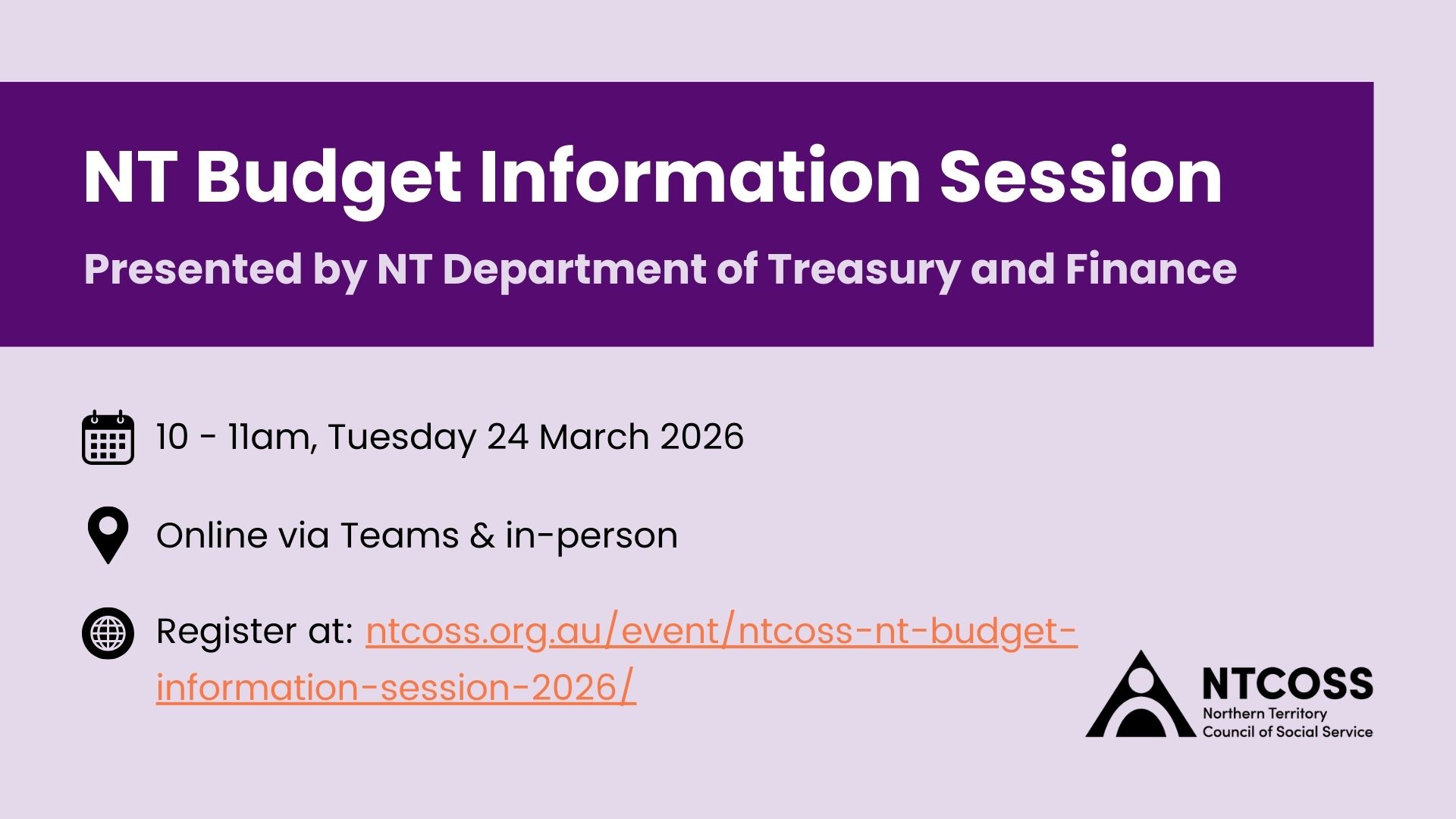 NT Budget Information Session

Presented by NT Department of Treasury and Finance

10 - 11am, Tuesday 24 March 2026

Online via Teams & in-person

Register at: ntcoss.org.au/event/ntcoss-nt-budget-information-session-2026/

NTCOSS
Northern Territory Council of Social Service